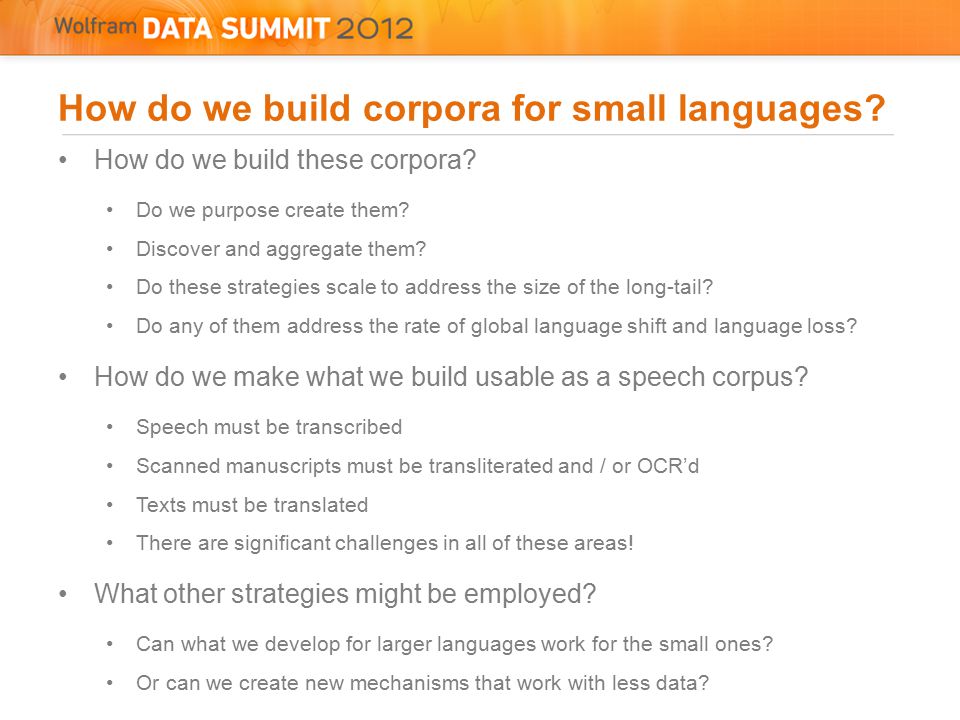 Wolfram DATA SUMMIT 2012

How do we build corpora for small languages?

• How do we build these corpora?
  • Do we purpose create them?
  • Discover and aggregate them?
  • Do these strategies scale to address the size of the long-tail?
  • Do any of them address the rate of global language shift and language loss?
• How do we make what we build usable as a speech corpus?
  • Speech must be transcribed
  • Scanned manuscripts must be transliterated and / or OCR'd
  • Texts must be translated
  • There are significant challenges in all of these areas!
• What other strategies might be employed?
  • Can what we develop for larger languages work for the small ones?
  • Or can we create new mechanisms that work with less data?